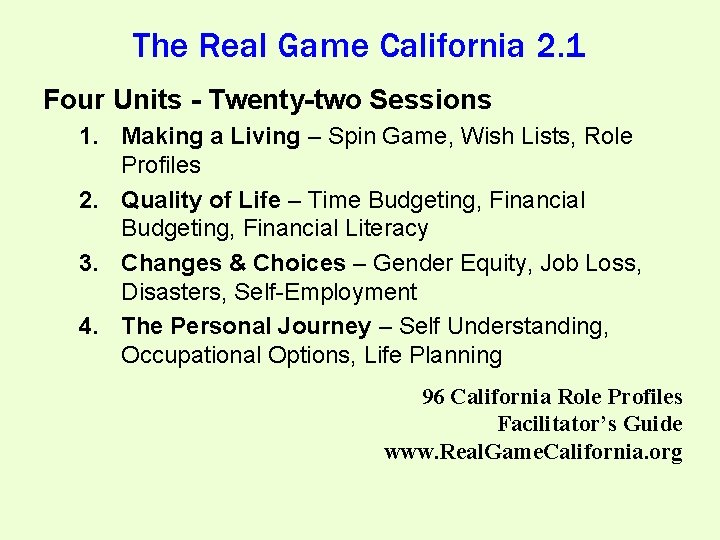 The Real Game California 2.1

Four Units - Twenty-two Sessions

1. Making a Living – Spin Game, Wish Lists, Role Profiles
2. Quality of Life – Time Budgeting, Financial Budgeting, Financial Literacy
3. Changes & Choices – Gender Equity, Job Loss, Disasters, Self-Employment
4. The Personal Journey – Self Understanding, Occupational Options, Life Planning

96 California Role Profiles
Facilitator's Guide
www.RealGameCalifornia.org